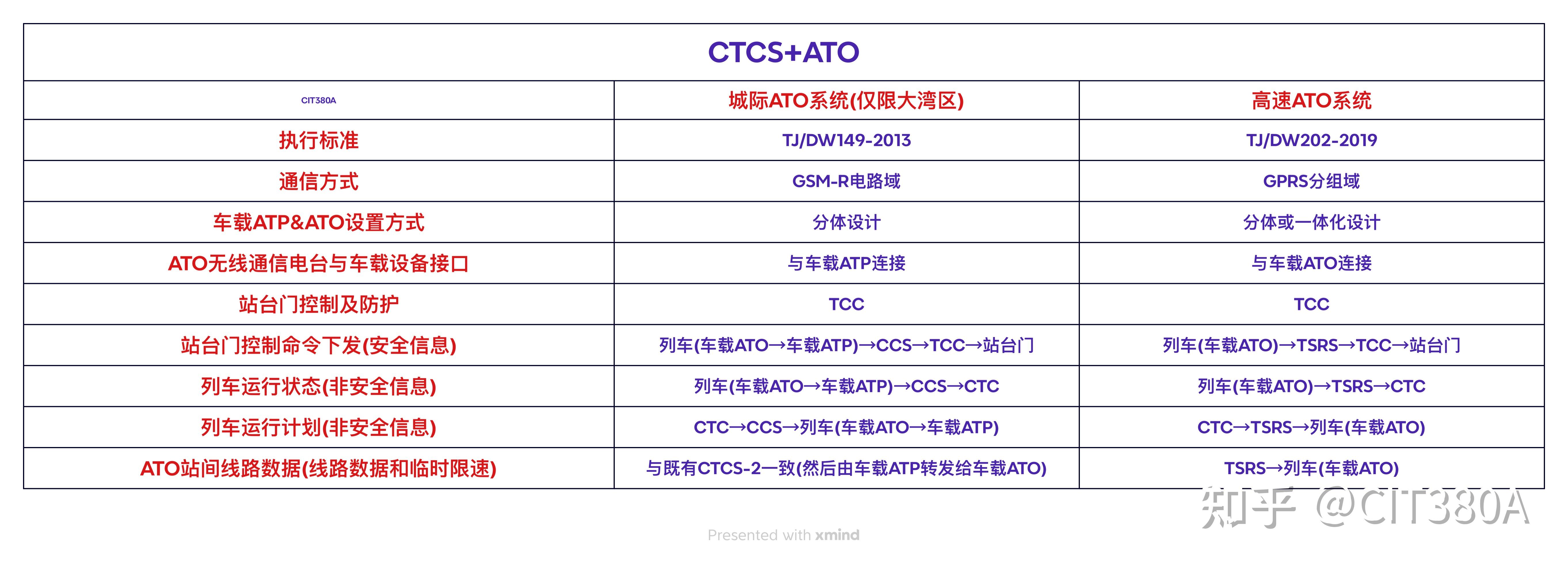 CTCS+ATO

| CIT380A | 城际ATO系统(仅限大湾区) | 高速ATO系统 |
|---|---|---|
| 执行标准 | TJ/DW149-2013 | TJ/DW202-2019 |
| 通信方式 | GSM-R电路域 | GPRS分组域 |
| 车载ATP&ATO设置方式 | 分体设计 | 分体或一体化设计 |
| ATO无线通信电台与车载设备接口 | 与车载ATP连接 | 与车载ATO连接 |
| 站台门控制及防护 | TCC | TCC |
| 站台门控制命令下发(安全信息) | 列车(车载ATO→车载ATP)→CCS→TCC→站台门 | 列车(车载ATO)→TSRS→TCC→站台门 |
| 列车运行状态(非安全信息) | 列车(车载ATO→车载ATP)→CCS→CTC | 列车(车载ATO)→TSRS→CTC |
| 列车运行计划(非安全信息) | CTC→CCS→列车(车载ATO→车载ATP) | CTC→TSRS→列车(车载ATO) |
| ATO站间线路数据(线路数据和临时限速) | 与既有CTCS-2一致(然后由车载ATP转发给车载ATO) | TSRS→列车(车载ATO) |

知乎 @CIT380A

Presented with xmind